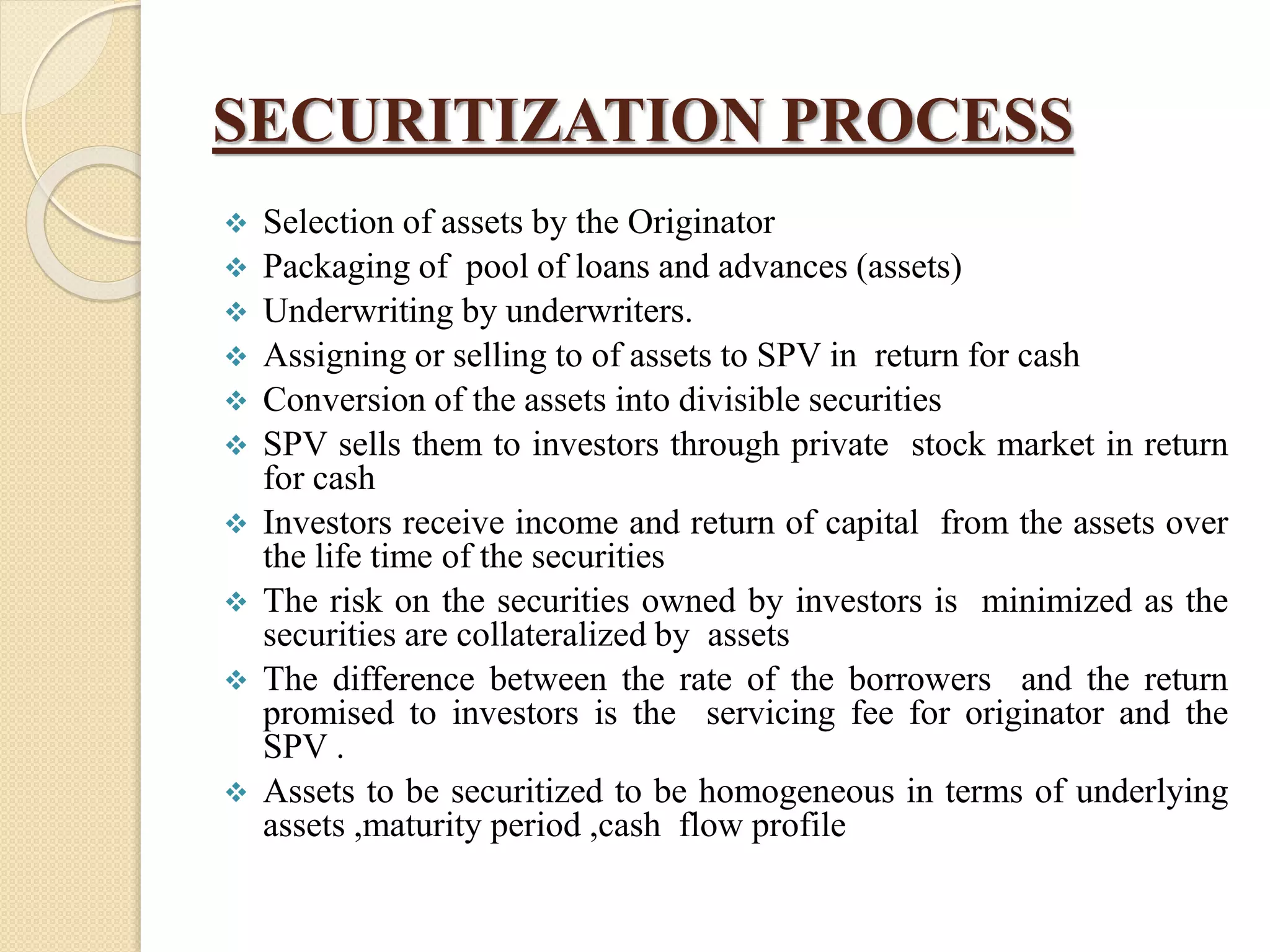 SECURITIZATION PROCESS

❖ Selection of assets by the Originator
❖ Packaging of pool of loans and advances (assets)
❖ Underwriting by underwriters.
❖ Assigning or selling to of assets to SPV in return for cash
❖ Conversion of the assets into divisible securities
❖ SPV sells them to investors through private stock market in return for cash
❖ Investors receive income and return of capital from the assets over the life time of the securities
❖ The risk on the securities owned by investors is minimized as the securities are collateralized by assets
❖ The difference between the rate of the borrowers and the return promised to investors is the servicing fee for originator and the SPV .
❖ Assets to be securitized to be homogeneous in terms of underlying assets ,maturity period ,cash flow profile